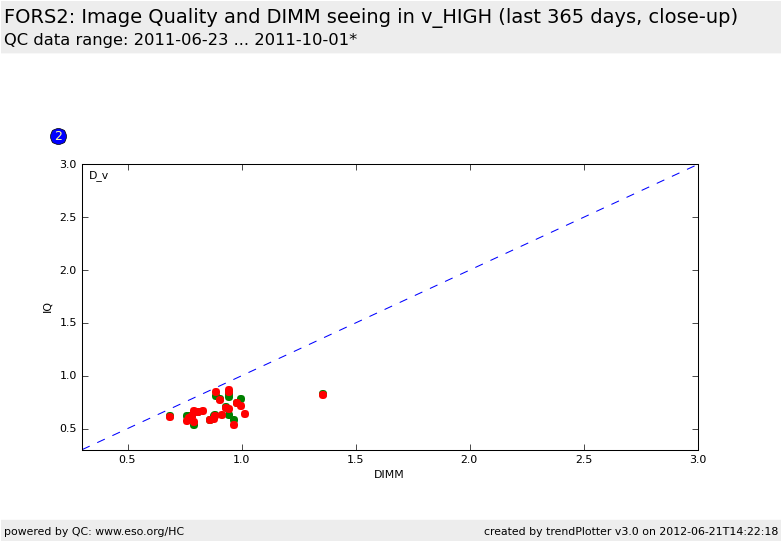 FORS2: Image Quality and DIMM seeing in v_HIGH (last 365 days, close-up)
QC data range: 2011-06-23 ... 2011-10-01*

2

D_v

3.0
2.5
2.0
1.5
1.0
0.5

IQ

0.5
1.0
1.5
2.0
2.5
3.0

DIMM

powered by QC: www.eso.org/HC

created by trendPlotter v3.0 on 2012-06-21T14:22:18